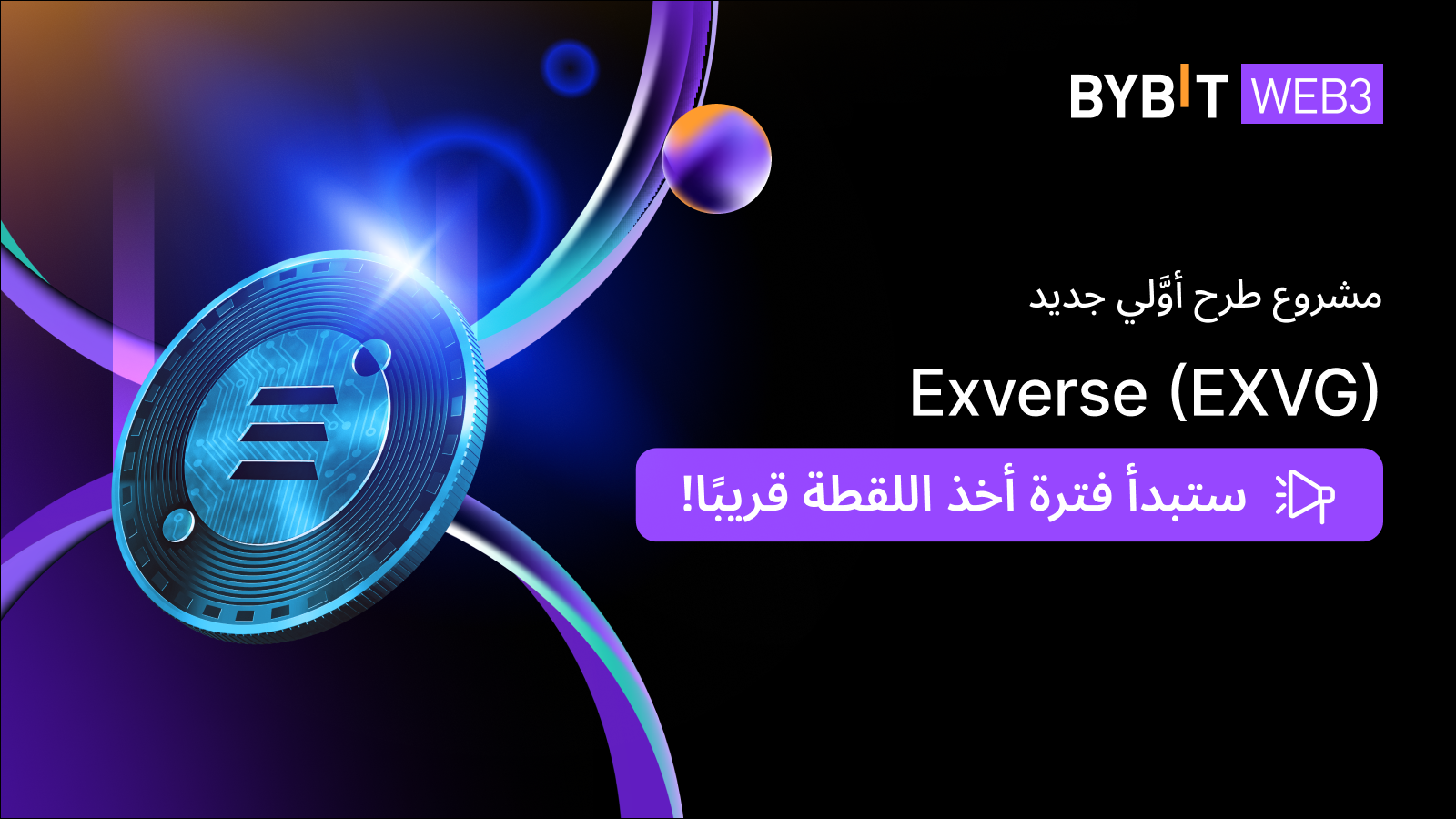 BYBIT WEB3

مشروع طرح أوَّلي جديد

Exverse (EXVG)

ستبدأ فترة أخذ اللقطة قريبًا!